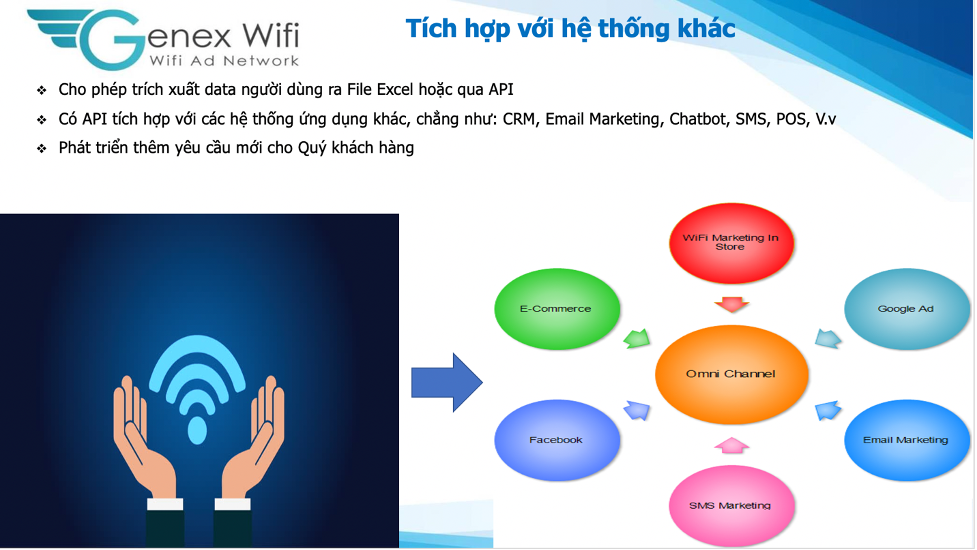 Genex Wifi
Wifi Ad Network

Tích hợp với hệ thống khác

❖ Cho phép trích xuất data người dùng ra File Excel hoặc qua API
❖ Có API tích hợp với các hệ thống ứng dụng khác, chẳng như: CRM, Email Marketing, Chatbot, SMS, POS, V.v
❖ Phát triển thêm yêu cầu mới cho Quý khách hàng

WiFi Marketing In Store

E-Commerce

Google Ad

Omni Channel

Facebook

Email Marketing

SMS Marketing